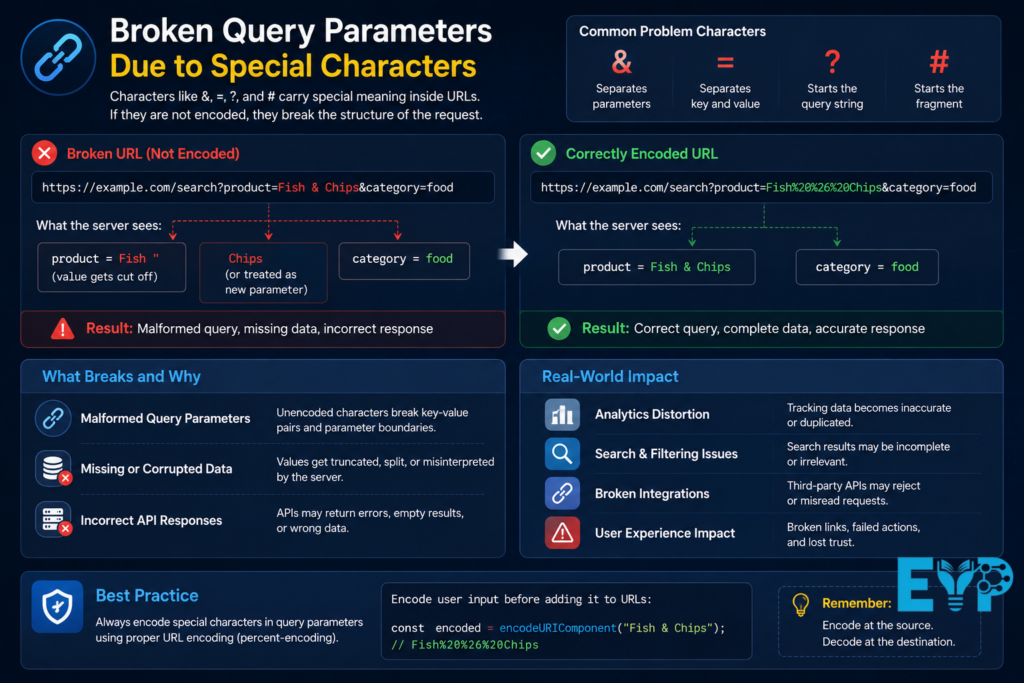 Broken Query Parameters
Due to Special Characters

Characters like &, =, ?, and # carry special meaning inside URLs. If they are not encoded, they break the structure of the request.

Common Problem Characters

&
Separates parameters

=
Separates key and value

?
Starts the query string

#
Starts the fragment

Broken URL (Not Encoded)

https://example.com/search?product=Fish & Chips&category=food

What the server sees:

product = Fish "
(value gets cut off)

Chips
(or treated as new parameter)

category = food

Result: Malformed query, missing data, incorrect response

Correctly Encoded URL

https://example.com/search?product=Fish%20%26%20Chips&category=food

What the server sees:

product = Fish & Chips

category = food

Result: Correct query, complete data, accurate response

What Breaks and Why

Malformed Query Parameters
Unencoded characters break key-value pairs and parameter boundaries.

Missing or Corrupted Data
Values get truncated, split, or misinterpreted by the server.

Incorrect API Responses
APIs may return errors, empty results, or wrong data.

Real-World Impact

Analytics Distortion
Tracking data becomes inaccurate or duplicated.

Search & Filtering Issues
Search results may be incomplete or irrelevant.

Broken Integrations
Third-party APIs may reject or misread requests.

User Experience Impact
Broken links, failed actions, and lost trust.

Best Practice
Always encode special characters in query parameters using proper URL encoding (percent-encoding).

Encode user input before adding it to URLs:

const encoded = encodeURIComponent("Fish & Chips");
// Fish%20%26%20Chips

Remember:
Encode at the source.
Decode at the destination.

EYP